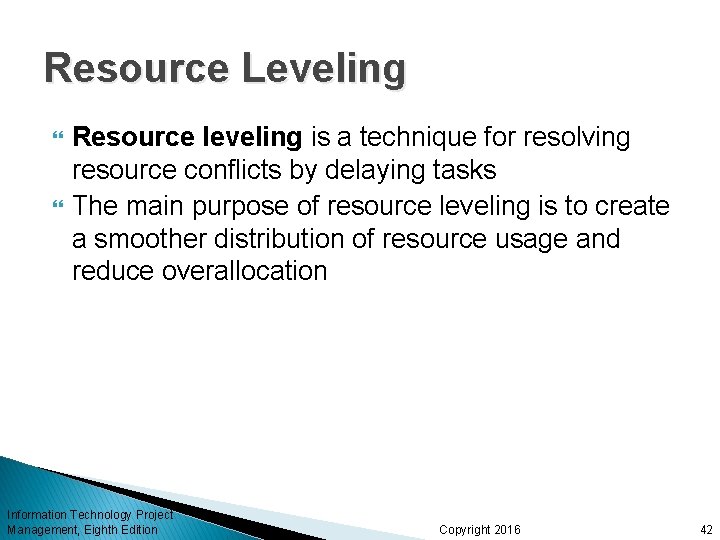 Resource Leveling

Resource leveling is a technique for resolving resource conflicts by delaying tasks

The main purpose of resource leveling is to create a smoother distribution of resource usage and reduce overallocation

Information Technology Project Management, Eighth Edition

Copyright 2016

42